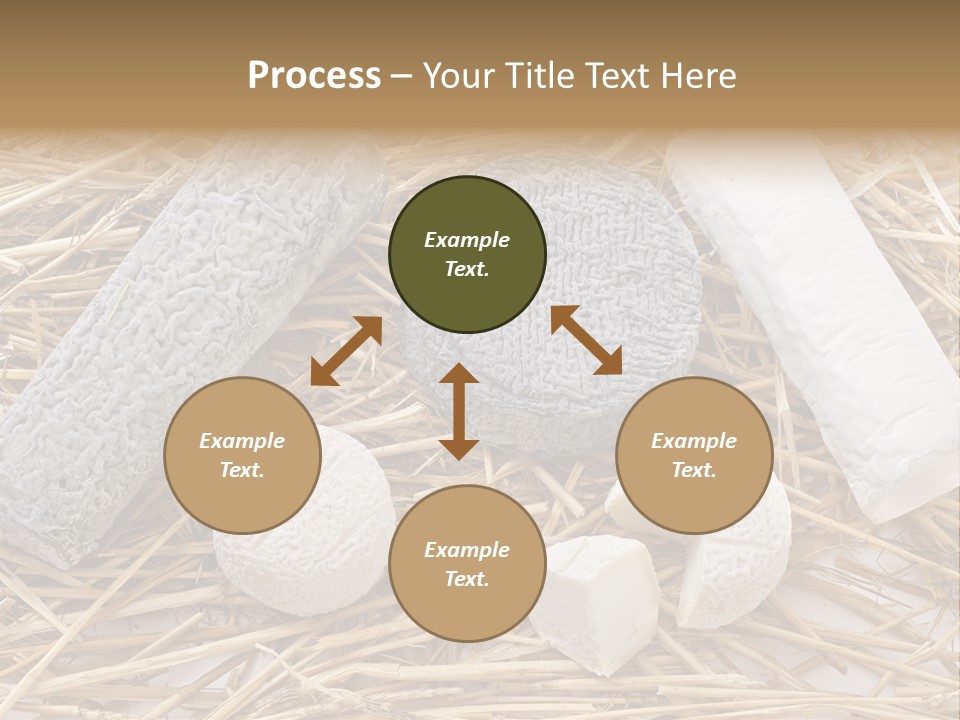 Process – Your Title Text Here

Example Text.

Example Text.

Example Text.

Example Text.